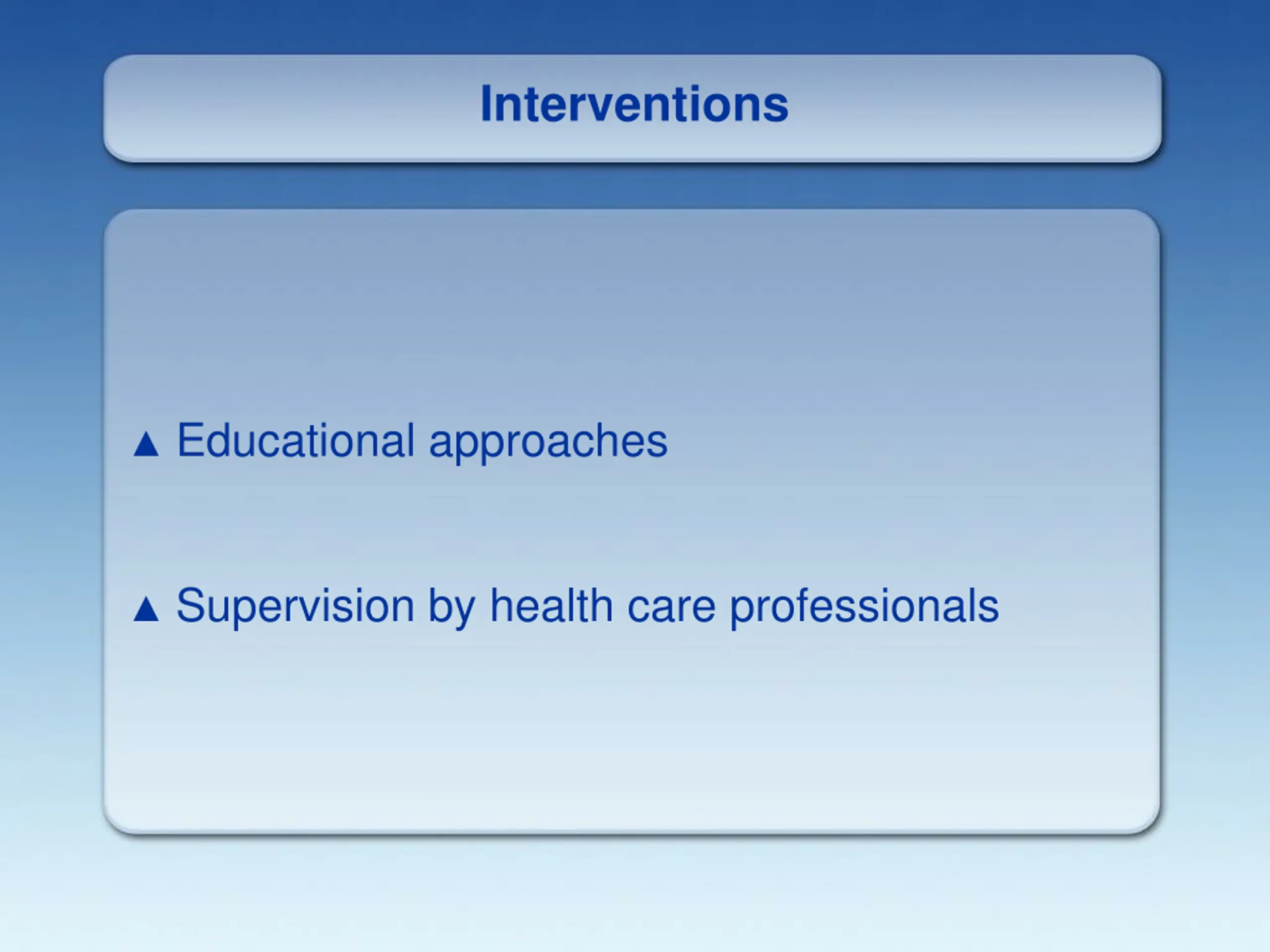 Interventions

▲ Educational approaches

▲ Supervision by health care professionals